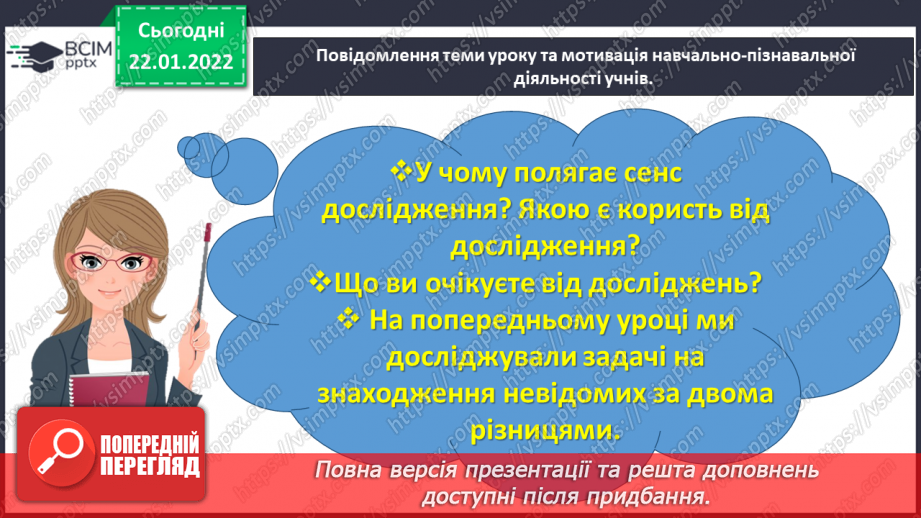 ВСІМ pptx

Сьогодні 22.01.2022

Повідомлення теми уроку та мотивація навчально-пізнавальної діяльності учнів.

❖У чому полягає сенс дослідження? Якою є користь від дослідження?
❖Що ви очікуєте від досліджень?
❖ На попередньому уроці ми досліджували задачі на знаходження невідомих за двома різницями.

ПОПЕРЕДНІЙ ПЕРЕГЛЯД

Повна версія презентації та решта доповнень доступні після придбання.

https://vsimpptx.com